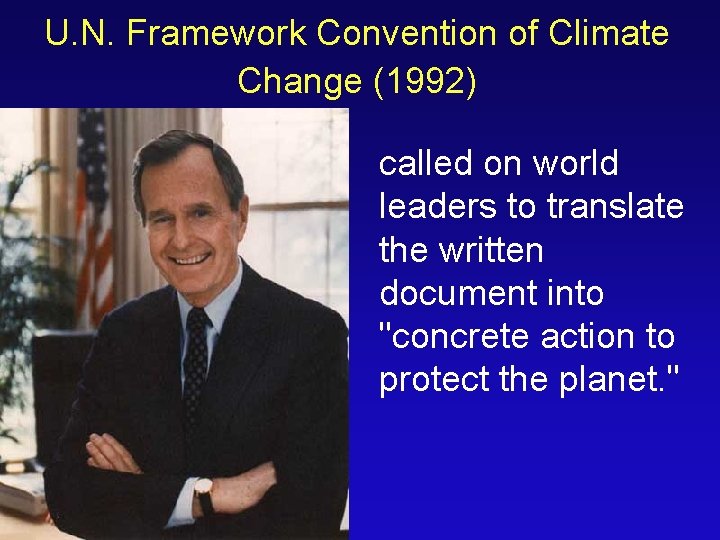 U.N. Framework Convention of Climate Change (1992)

called on world leaders to translate the written document into "concrete action to protect the planet."